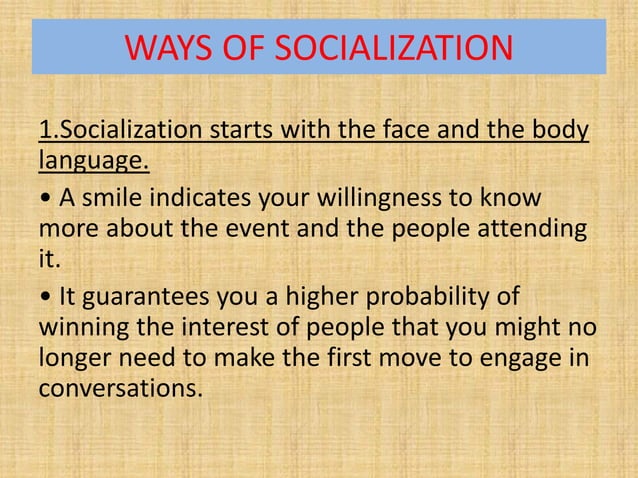 WAYS OF SOCIALIZATION

1.Socialization starts with the face and the body language.

• A smile indicates your willingness to know more about the event and the people attending it.

• It guarantees you a higher probability of winning the interest of people that you might no longer need to make the first move to engage in conversations.